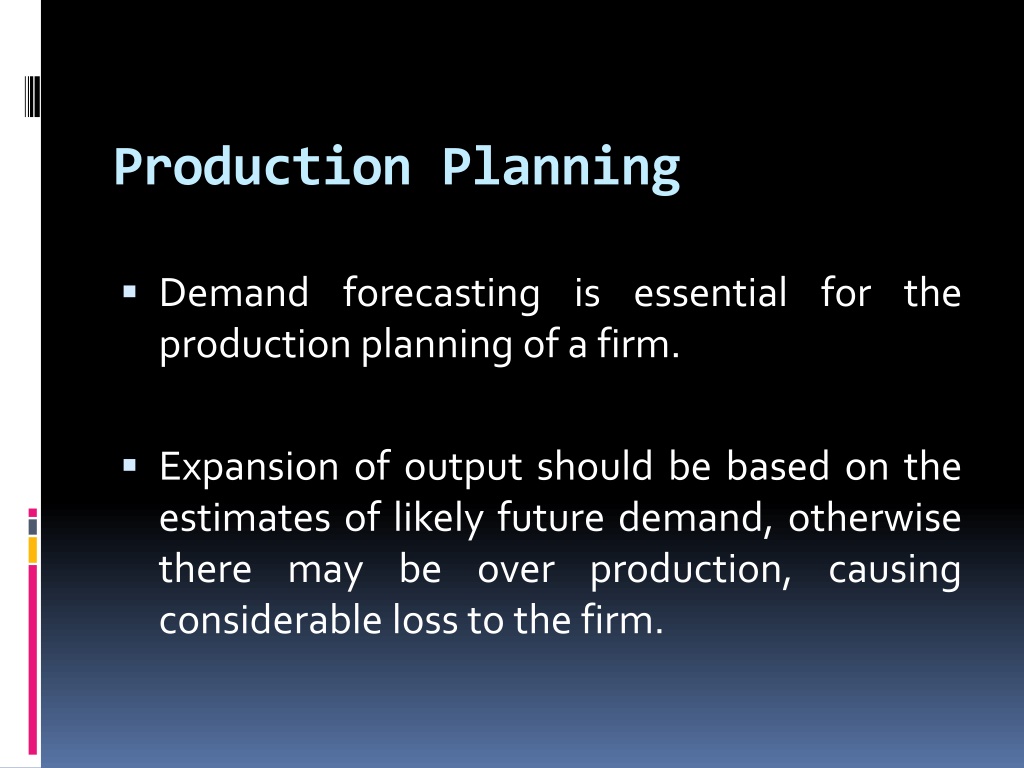 Production Planning

▪ Demand forecasting is essential for the production planning of a firm.

▪ Expansion of output should be based on the estimates of likely future demand, otherwise there may be over production, causing considerable loss to the firm.